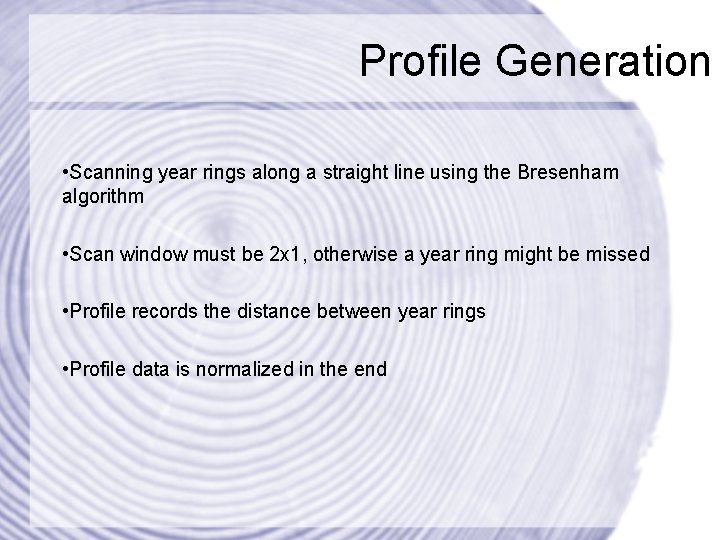 Profile Generation

•Scanning year rings along a straight line using the Bresenham algorithm

•Scan window must be 2x1, otherwise a year ring might be missed

•Profile records the distance between year rings

•Profile data is normalized in the end